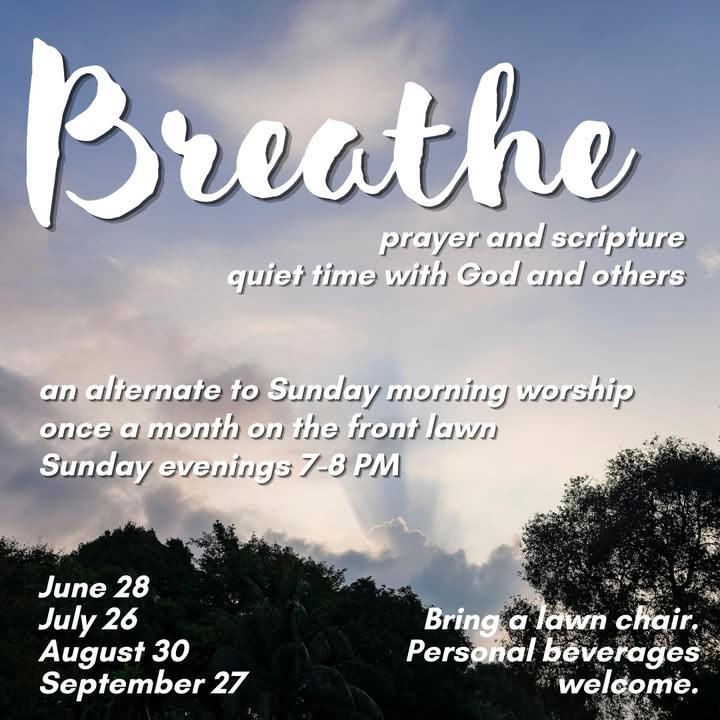 Breathe

prayer and scripture
quiet time with God and others

an alternate to Sunday morning worship
once a month on the front lawn
Sunday evenings 7-8 PM

June 28
July 26
August 30
September 27

Bring a lawn chair.
Personal beverages welcome.